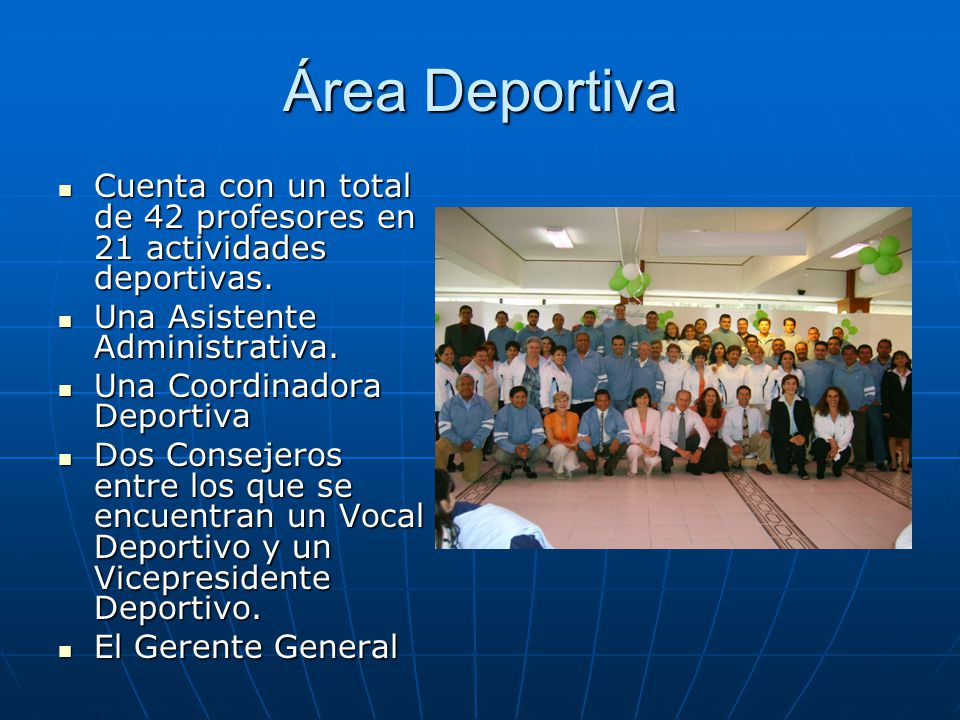 Área Deportiva

- Cuenta con un total de 42 profesores en 21 actividades deportivas.
- Una Asistente Administrativa.
- Una Coordinadora Deportiva
- Dos Consejeros entre los que se encuentran un Vocal Deportivo y un Vicepresidente Deportivo.
- El Gerente General